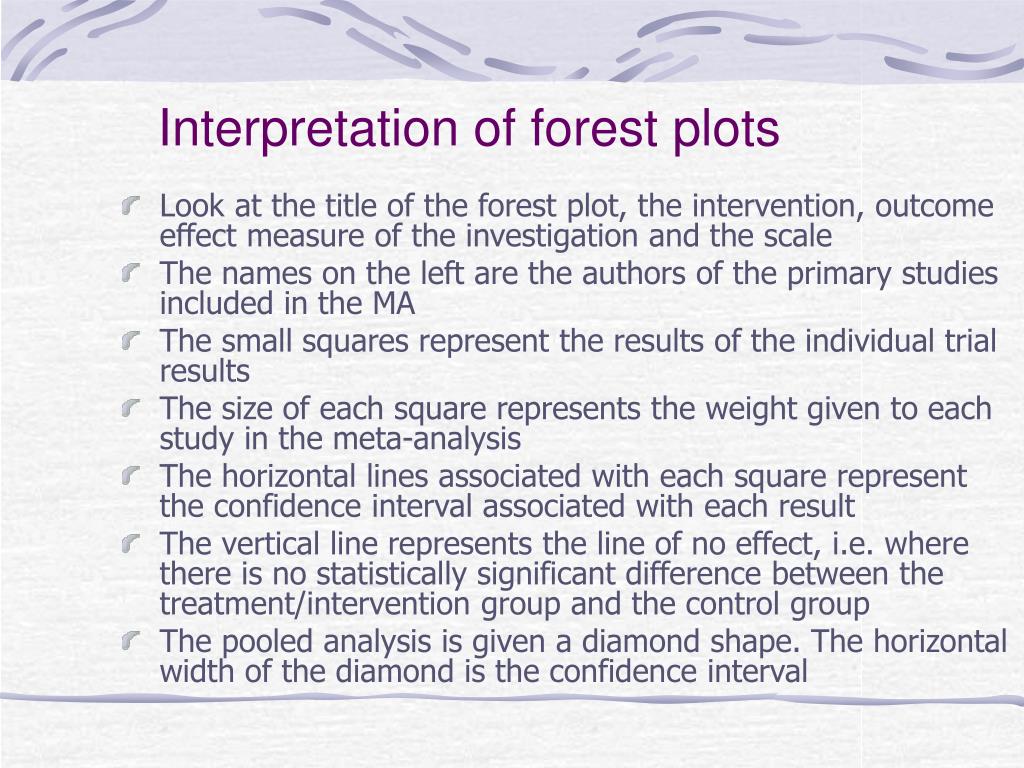 Interpretation of forest plots

Look at the title of the forest plot, the intervention, outcome effect measure of the investigation and the scale

The names on the left are the authors of the primary studies included in the MA

The small squares represent the results of the individual trial results

The size of each square represents the weight given to each study in the meta-analysis

The horizontal lines associated with each square represent the confidence interval associated with each result

The vertical line represents the line of no effect, i.e. where there is no statistically significant difference between the treatment/intervention group and the control group

The pooled analysis is given a diamond shape. The horizontal width of the diamond is the confidence interval